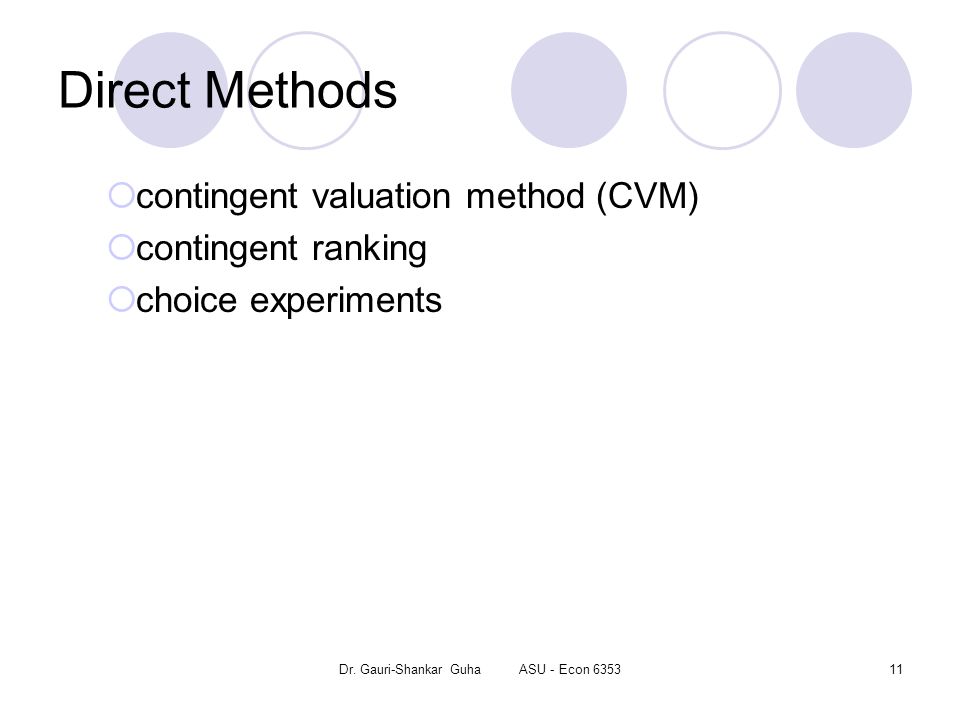 Direct Methods

contingent valuation method (CVM)
contingent ranking
choice experiments

Dr. Gauri-Shankar Guha ASU - Econ 6353 11